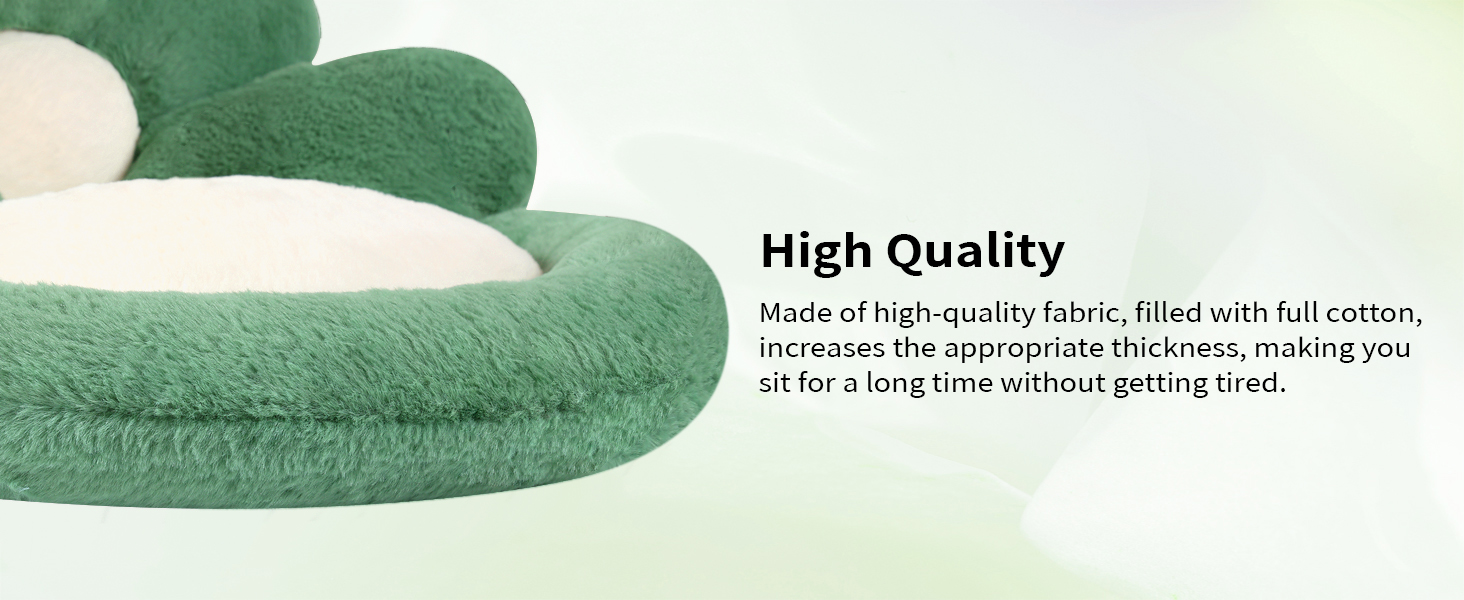 High Quality

Made of high-quality fabric, filled with full cotton, increases the appropriate thickness, making you sit for a long time without getting tired.